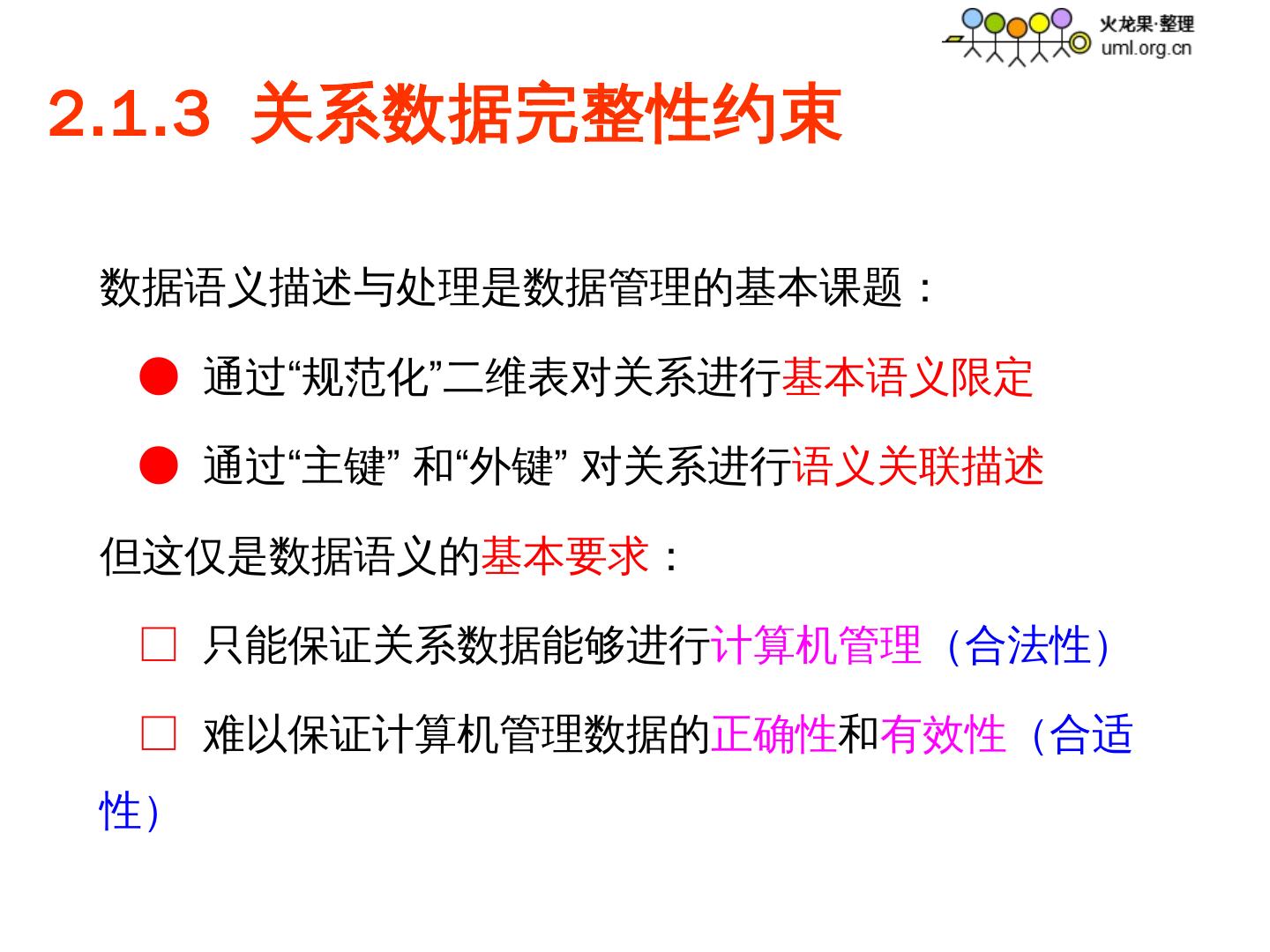 火龙果·整理
uml.org.cn

2.1.3 关系数据完整性约束

数据语义描述与处理是数据管理的基本课题：

● 通过“规范化”二维表对关系进行基本语义限定

● 通过“主键” 和“外键” 对关系进行语义关联描述

但这仅是数据语义的基本要求：

□ 只能保证关系数据能够进行计算机管理（合法性）

□ 难以保证计算机管理数据的正确性和有效性（合适性）